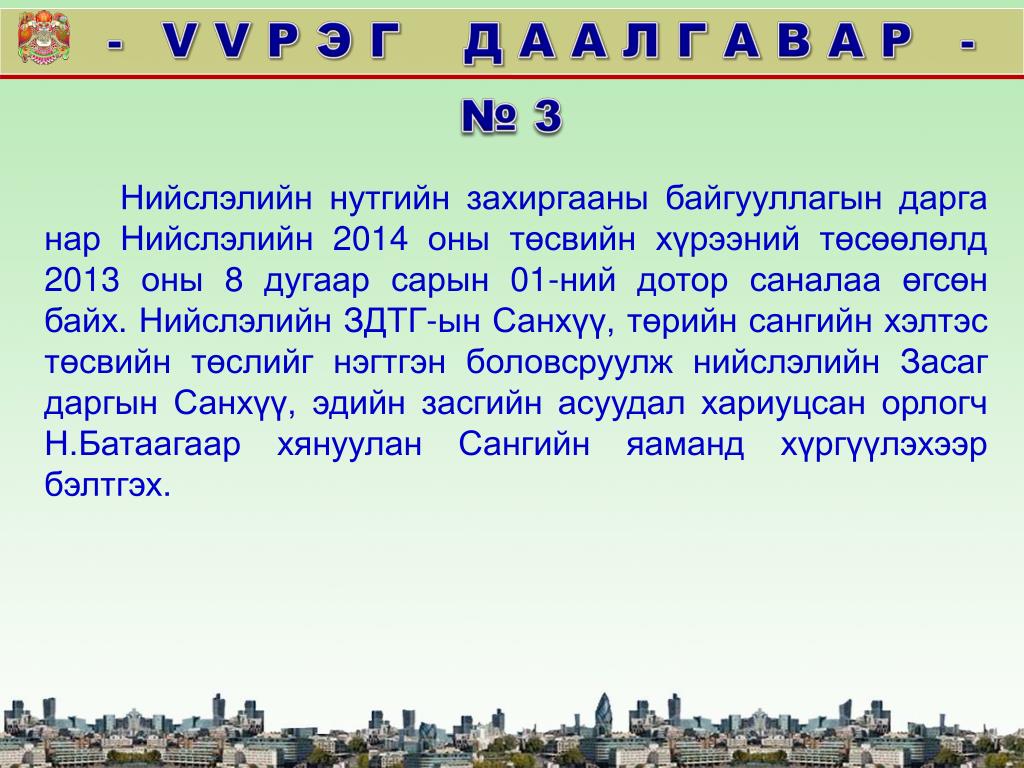 - VVРЭГ ДААЛГАВАР -

№ 3

Нийслэлийн нутгийн захиргааны байгууллагын дарга нар Нийслэлийн 2014 оны төсвийн хүрээний төсөөлөлд 2013 оны 8 дугаар сарын 01-ний дотор саналаа өгсөн байх. Нийслэлийн ЗДТГ-ын Санхүү, төрийн сангийн хэлтэс төсвийн төслийг нэгтгэн боловсруулж нийслэлийн Засаг даргын Санхүү, эдийн засгийн асуудал хариуцсан орлогч Н.Батаагаар хянуулан Сангийн яаманд хүргүүлэхээр бэлтгэх.